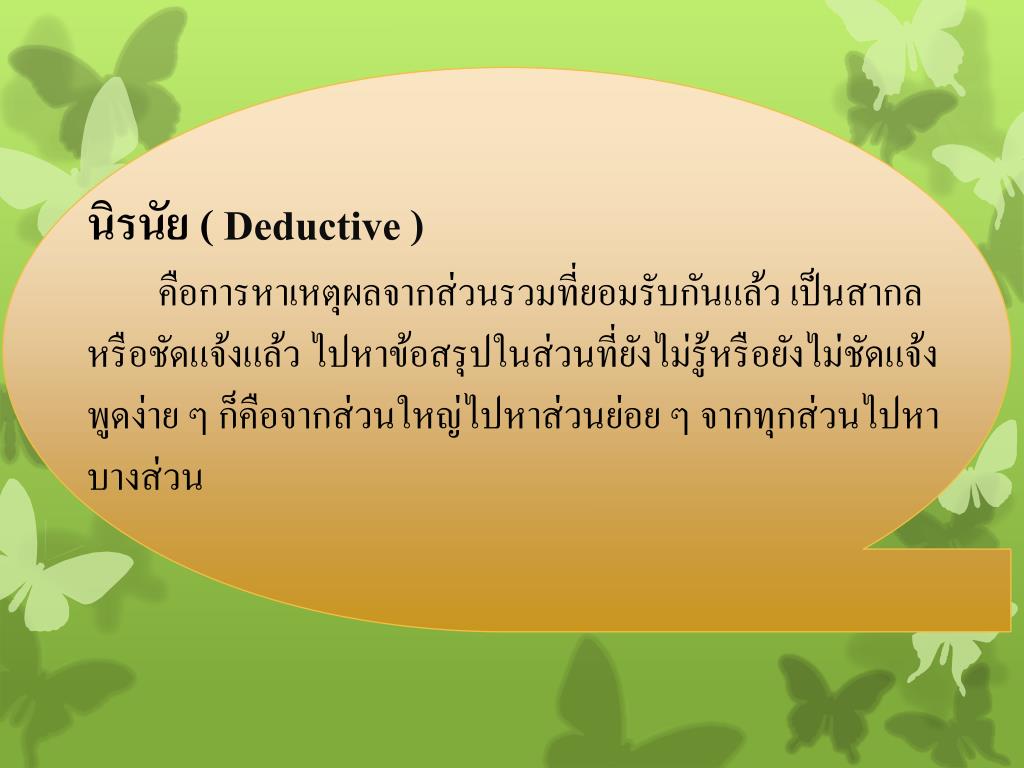 นิรนัย ( Deductive )

คือการหาเหตุผลจากส่วนรวมที่ยอมรับกันแล้ว เป็นสากล หรือชัดแจ้งแล้ว ไปหาข้อสรุปในส่วนที่ยังไม่รู้หรือยังไม่ชัดแจ้ง พูดง่าย ๆ ก็คือจากส่วนใหญ่ไปหาส่วนย่อย ๆ จากทุกส่วนไปหาบางส่วน